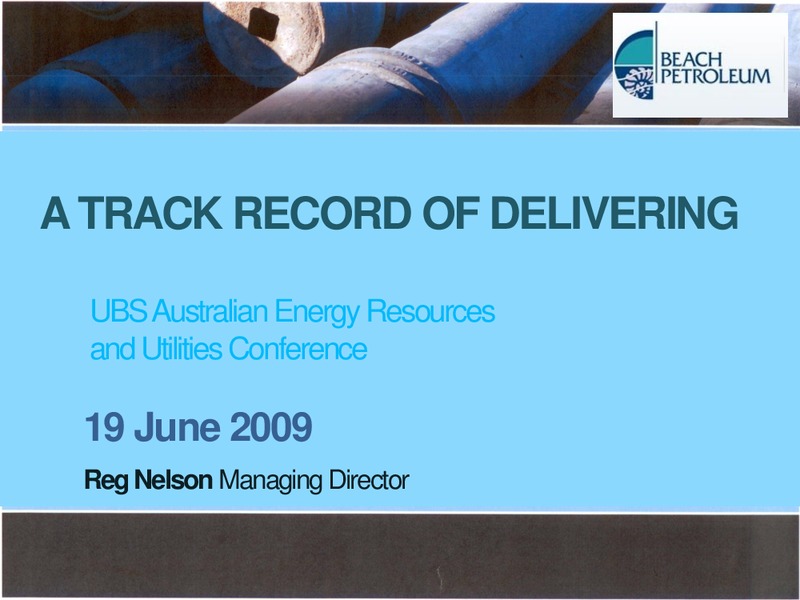 BEACH PETROLEUM

A TRACK RECORD OF DELIVERING

UBS Australian Energy Resources and Utilities Conference

19 June 2009

Reg Nelson Managing Director